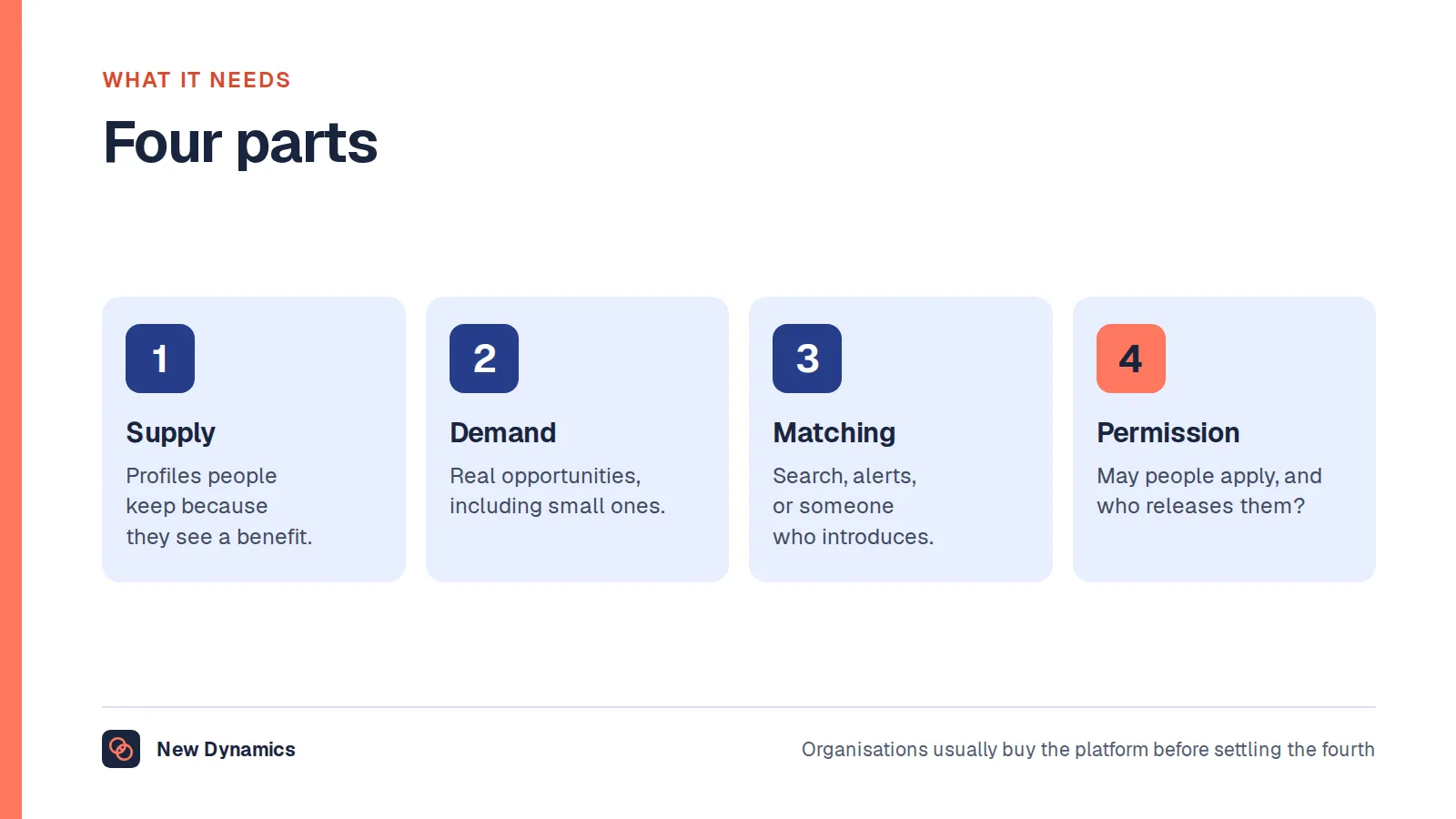 WHAT IT NEEDS

Four parts

1

Supply

Profiles people keep because they see a benefit.

2

Demand

Real opportunities, including small ones.

3

Matching

Search, alerts, or someone who introduces.

4

Permission

May people apply, and who releases them?

New Dynamics

Organisations usually buy the platform before settling the fourth